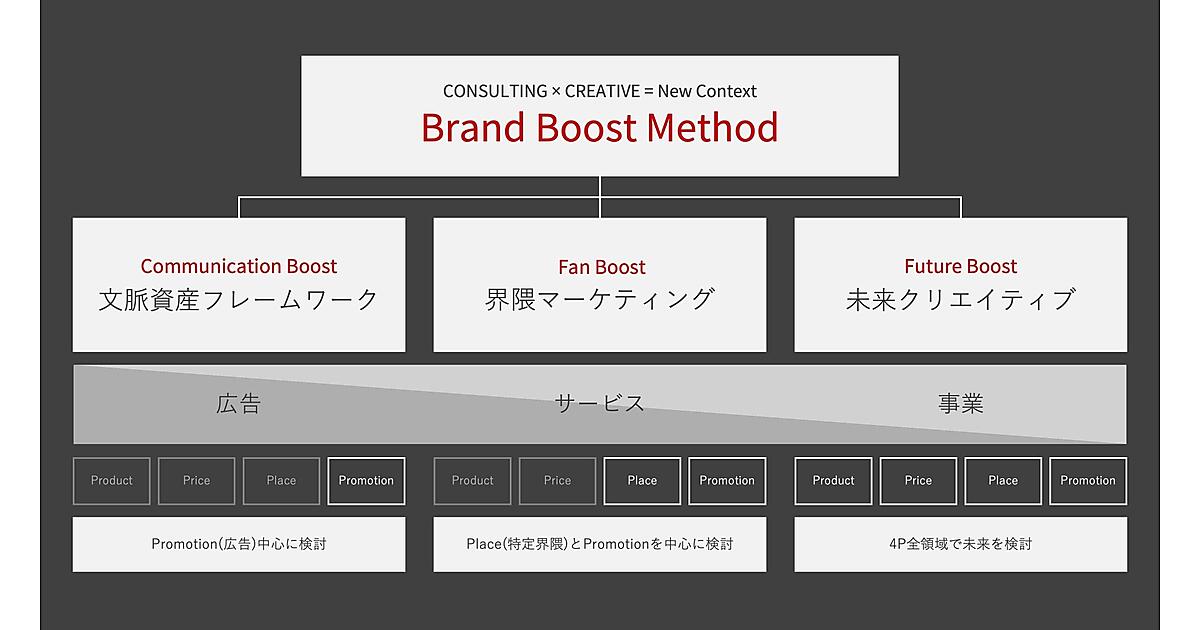 CONSULTING × CREATIVE = New Context
Brand Boost Method

Communication Boost
文脈資産フレームワーク

Fan Boost
界隈マーケティング

Future Boost
未来クリエイティブ

広告

サービス

事業

Product Price Place Promotion

Product Price Place Promotion

Product Price Place Promotion

Promotion(広告)中心に検討

Place(特定界隈)とPromotionを中心に検討

4P全領域で未来を検討